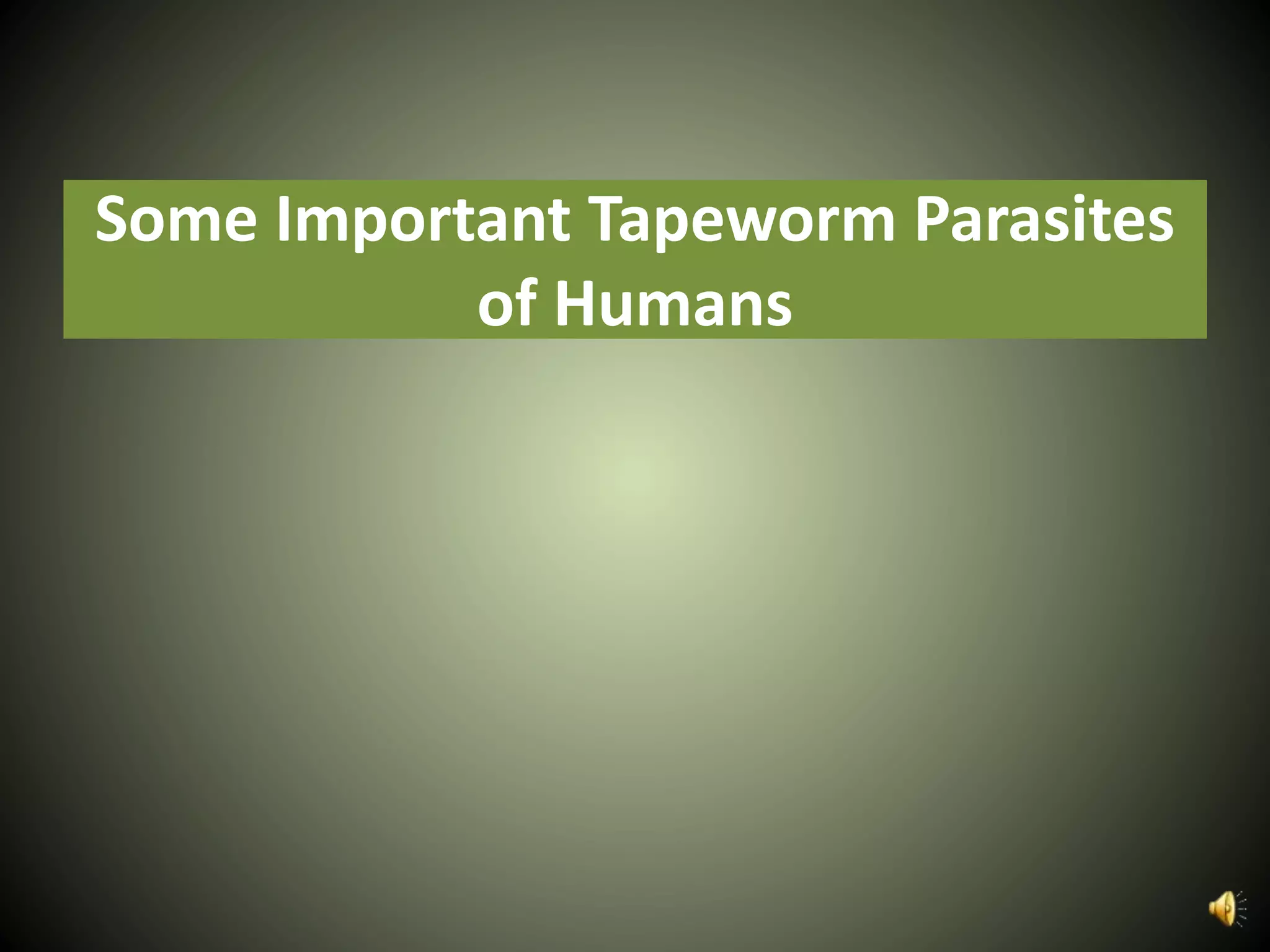 Some Important Tapeworm Parasites of Humans